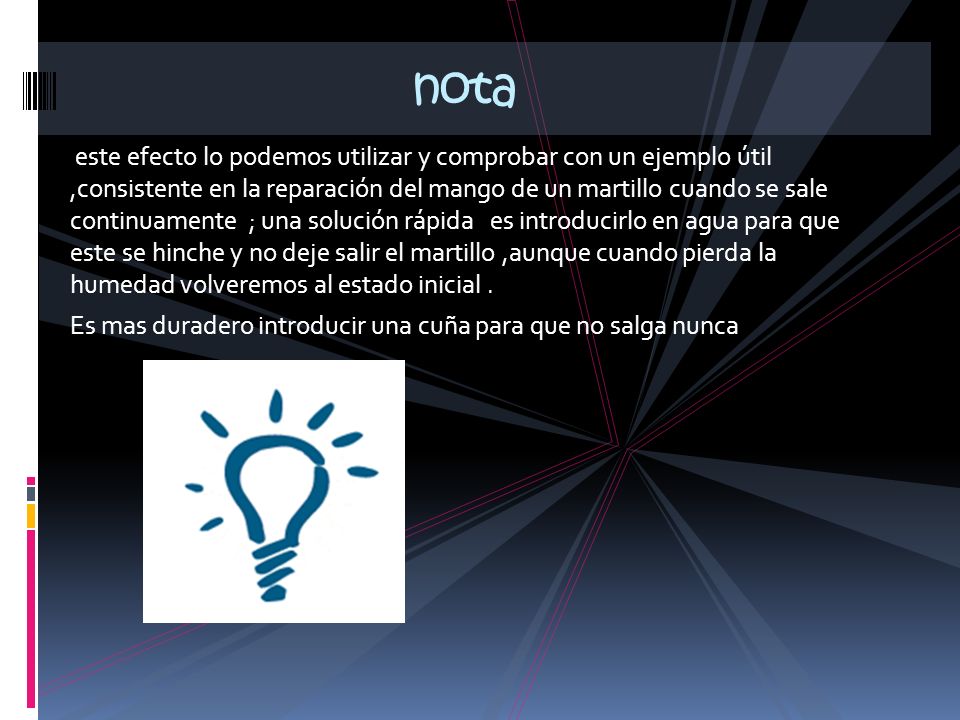 nota

este efecto lo podemos utilizar y comprobar con un ejemplo útil ,consistente en la reparación del mango de un martillo cuando se sale continuamente ; una solución rápida es introducirlo en agua para que este se hinche y no deje salir el martillo ,aunque cuando pierda la humedad volveremos al estado inicial .

Es mas duradero introducir una cuña para que no salga nunca